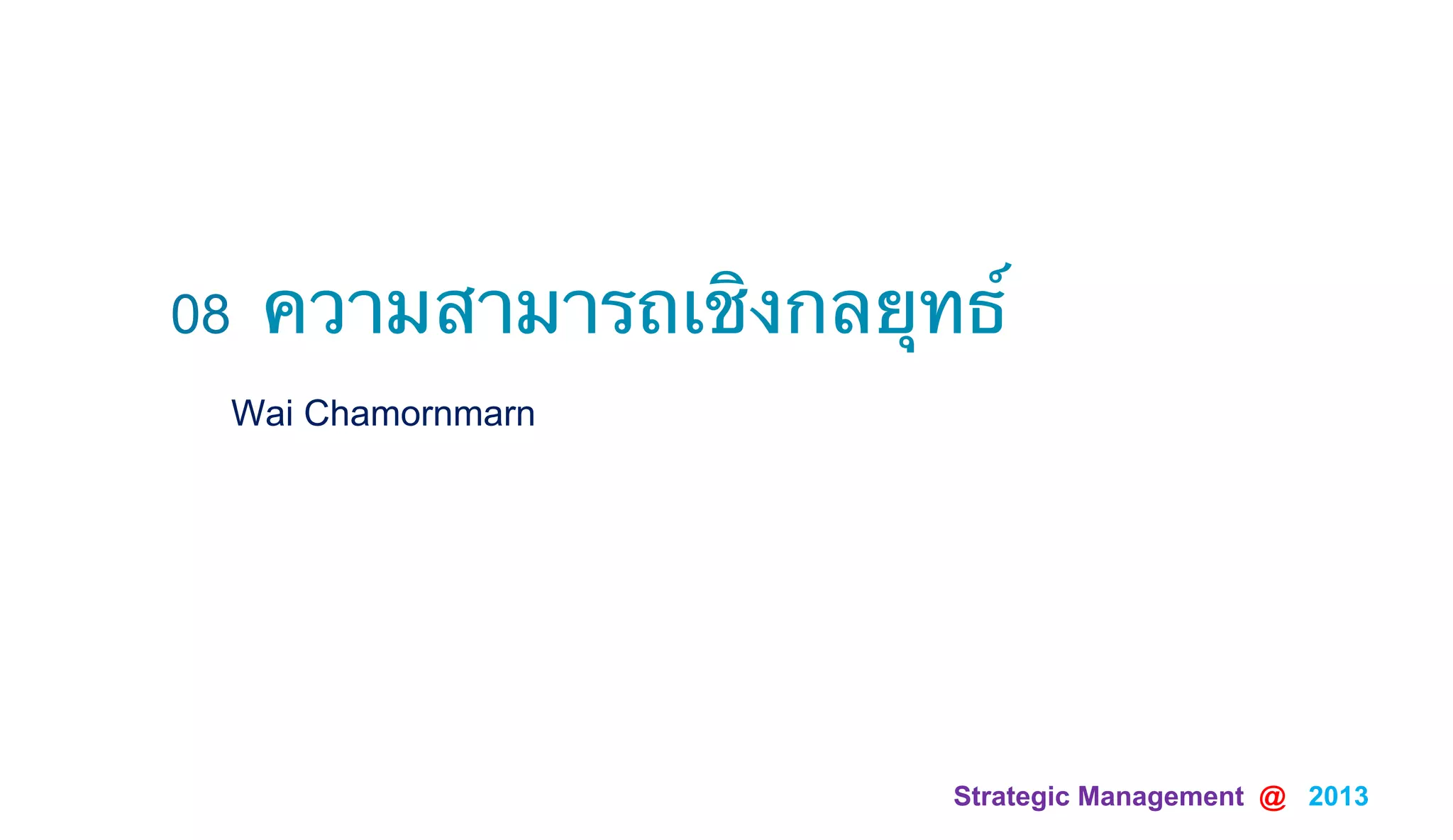 08 ความสามารถเชิงกลยุทธ์

Wai Chamornmarn

Strategic Management @ 2013